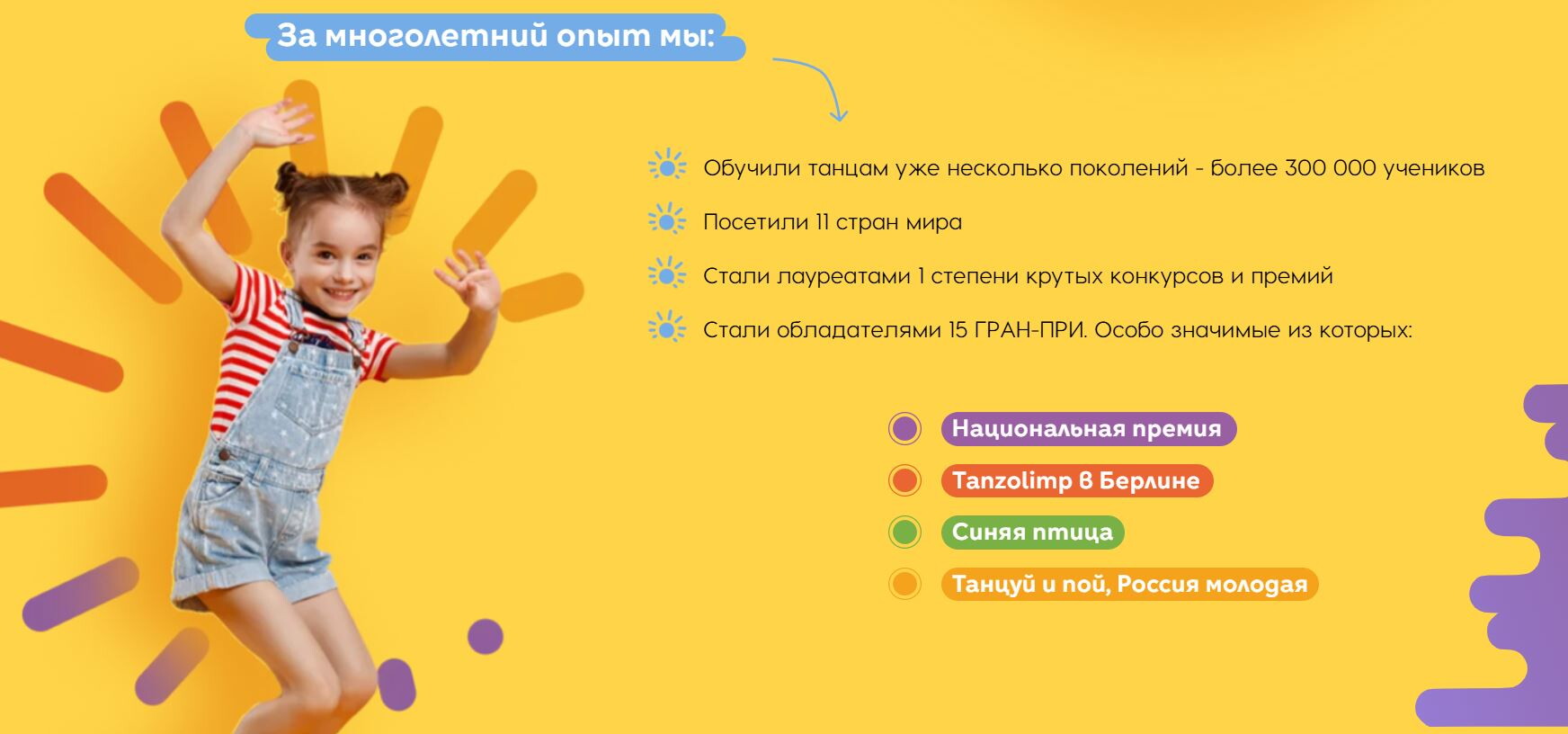 За многолетний опыт мы:

Обучили танцам уже несколько поколений - более 300 000 учеников

Посетили 11 стран мира

Стали лауреатами 1 степени крутых конкурсов и премий

Стали обладателями 15 ГРАН-ПРИ. Особо значимые из которых:

Национальная премия

Tanzolimp в Берлине

Синяя птица

Танцуй и пой, Россия молодая